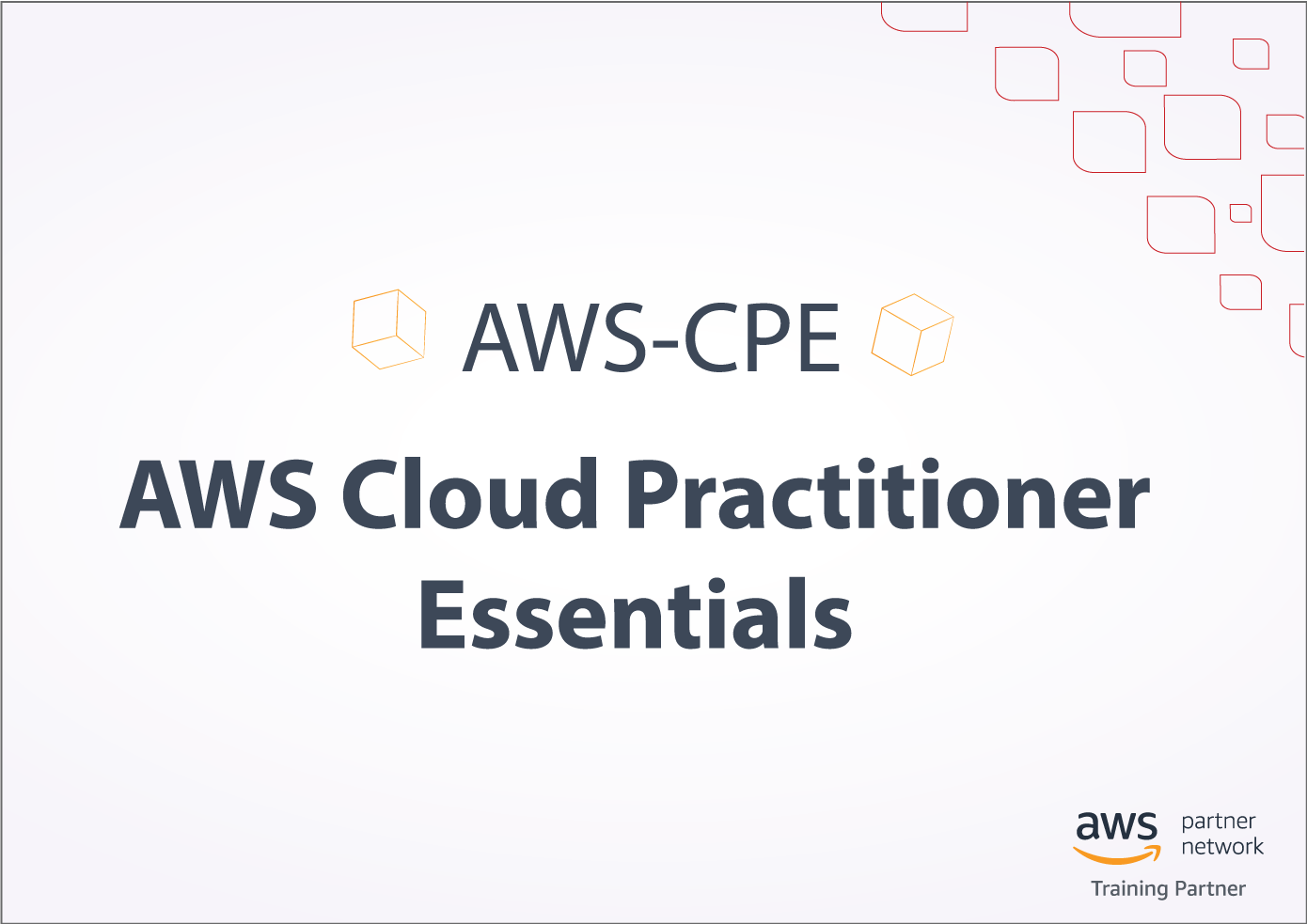 AWS-CPE

AWS Cloud Practitioner Essentials

aws partner network
Training Partner